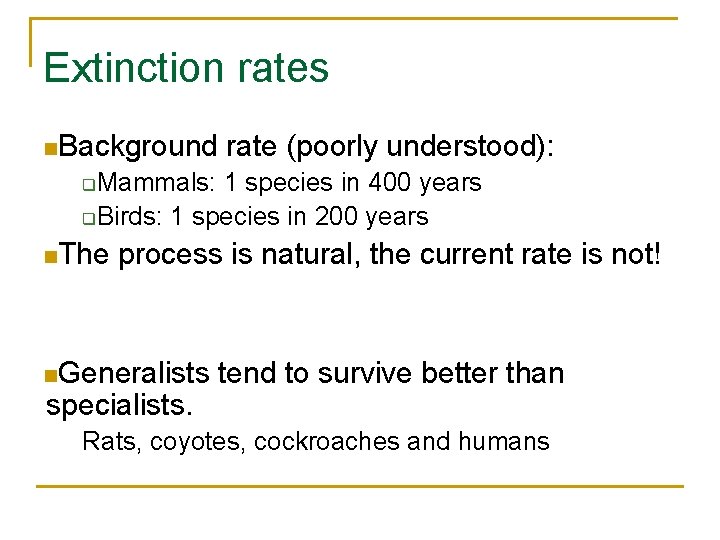 Extinction rates

Background rate (poorly understood):

Mammals: 1 species in 400 years

Birds: 1 species in 200 years

The process is natural, the current rate is not!

Generalists tend to survive better than specialists.

Rats, coyotes, cockroaches and humans